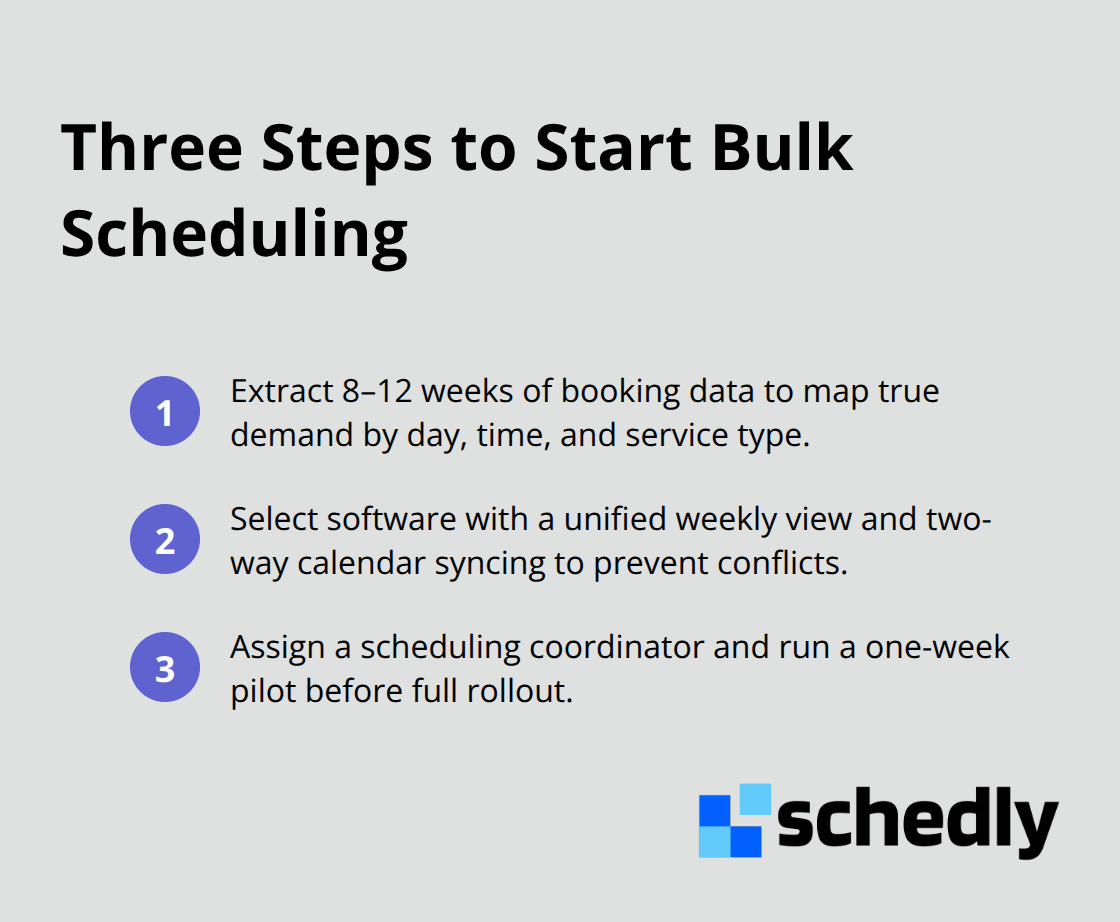 Three Steps to Start Bulk Scheduling

1 Extract 8–12 weeks of booking data to map true demand by day, time, and service type.

2 Select software with a unified weekly view and two-way calendar syncing to prevent conflicts.

3 Assign a scheduling coordinator and run a one-week pilot before full rollout.

schedly